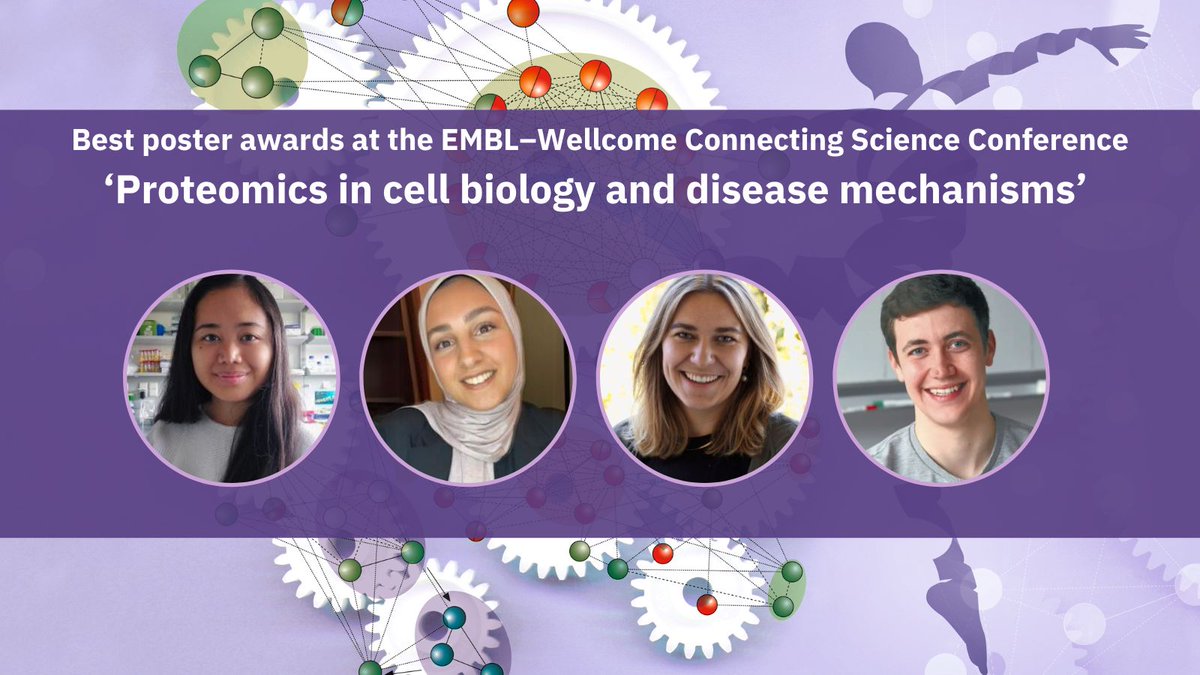 Best poster awards at the EMBL–Wellcome Connecting Science Conference
‘Proteomics in cell biology and disease mechanisms’